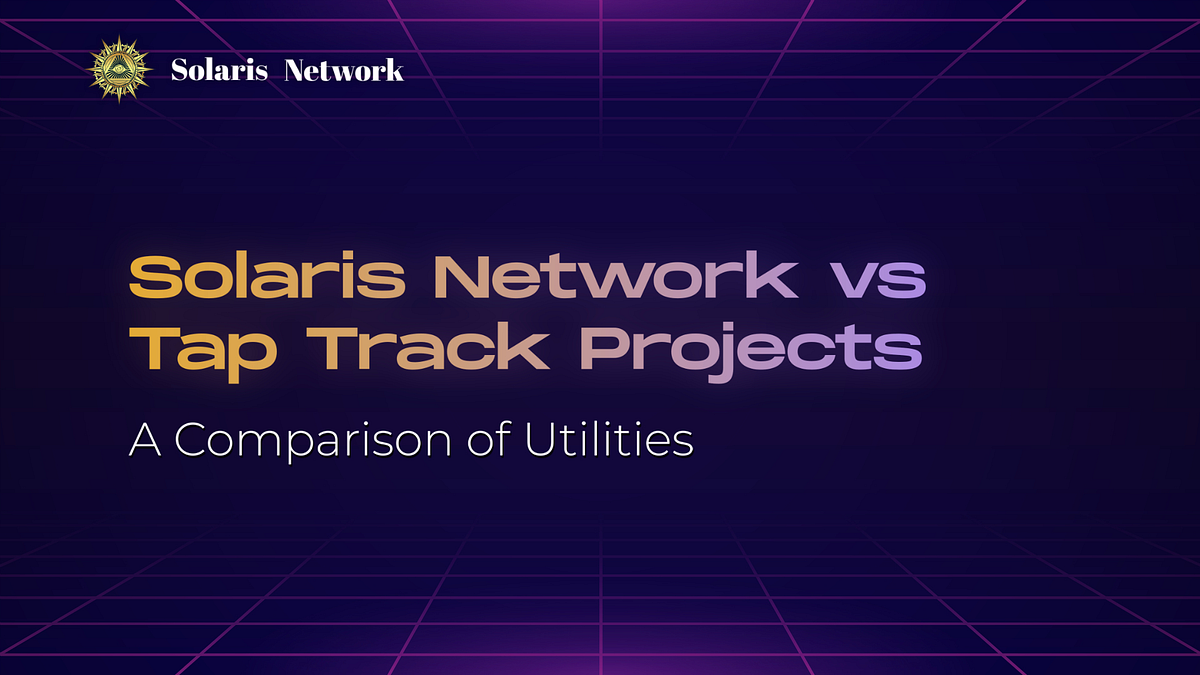 Solaris Network

Solaris Network vs Tap Track Projects

A Comparison of Utilities